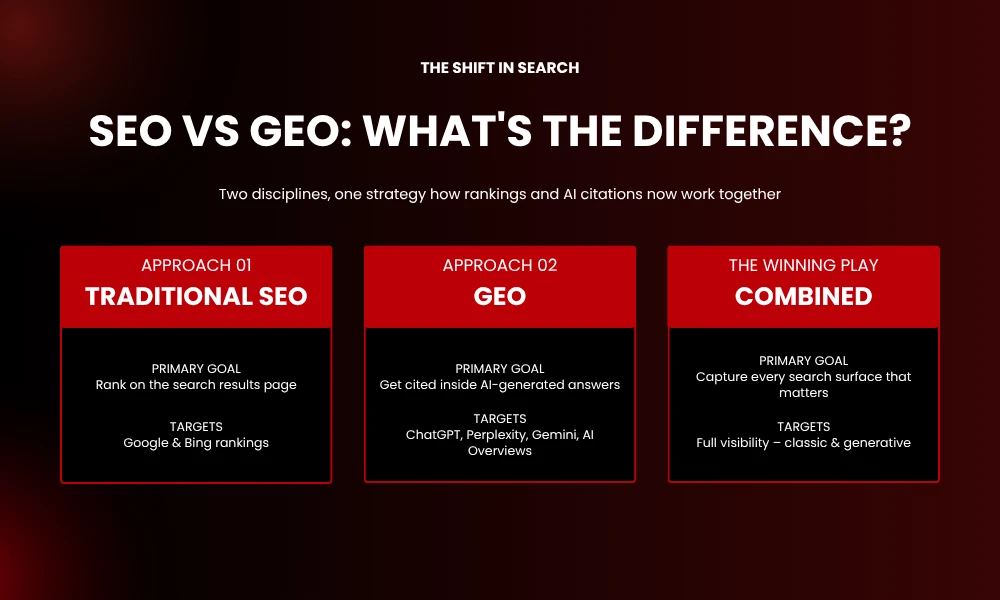 THE SHIFT IN SEARCH

SEO VS GEO: WHAT'S THE DIFFERENCE?

Two disciplines, one strategy how rankings and AI citations now work together

APPROACH 01
TRADITIONAL SEO

PRIMARY GOAL
Rank on the search results page

TARGETS
Google & Bing rankings

APPROACH 02
GEO

PRIMARY GOAL
Get cited inside AI-generated answers

TARGETS
ChatGPT, Perplexity, Gemini, AI Overviews

THE WINNING PLAY
COMBINED

PRIMARY GOAL
Capture every search surface that matters

TARGETS
Full visibility – classic & generative